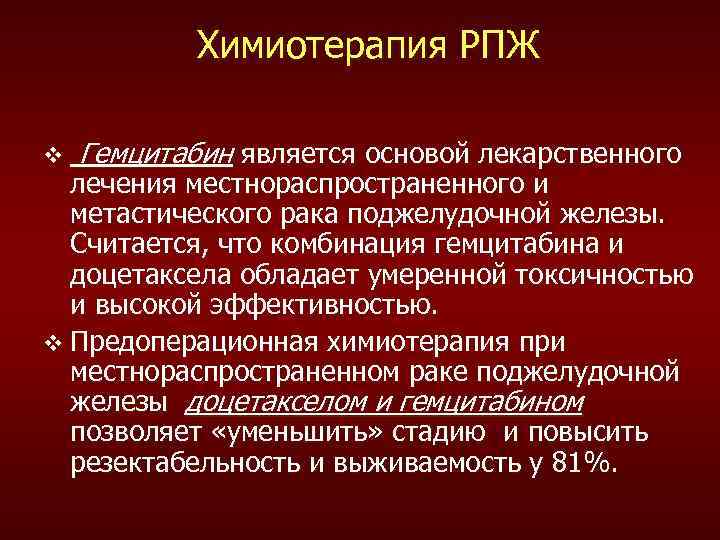 Химиотерапия РПЖ

❖ Гемцитабин является основой лекарственного лечения местнораспространенного и метастического рака поджелудочной железы. Считается, что комбинация гемцитабина и доцетаксела обладает умеренной токсичностью и высокой эффективностью.

❖ Предоперационная химиотерапия при местнораспространенном раке поджелудочной железы доцетакселом и гемцитабином позволяет «уменьшить» стадию и повысить резектабельность и выживаемость у 81%.